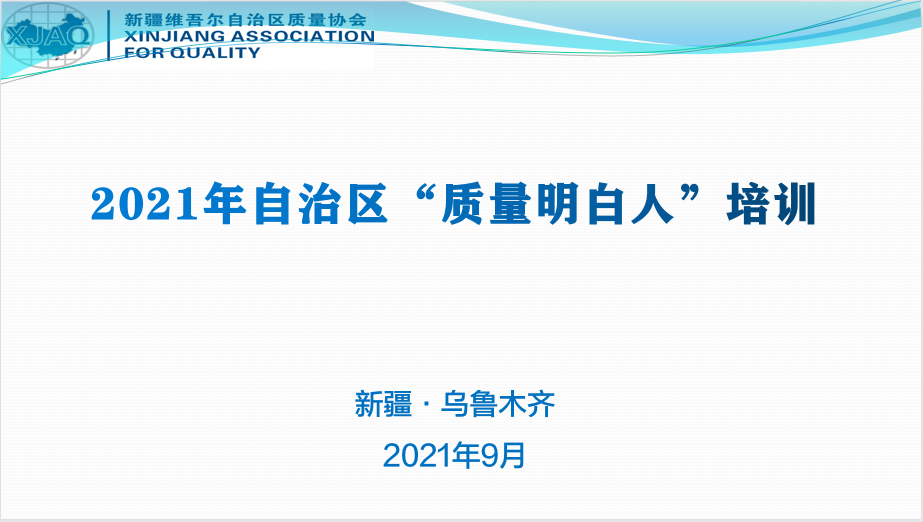 XJAQ

新疆维吾尔自治区质量协会
XINJIANG ASSOCIATION FOR QUALITY

2021年自治区“质量明白人”培训

新疆 · 乌鲁木齐

2021年9月